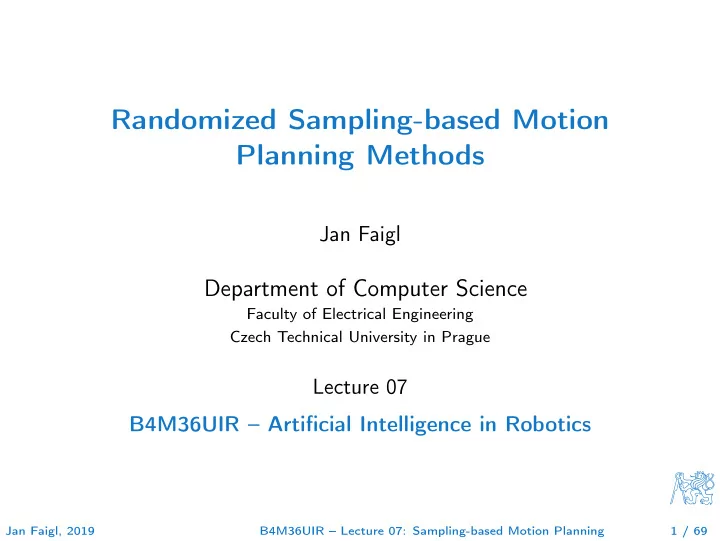 Randomized Sampling-based Motion Planning Methods

Jan Faigl

Department of Computer Science
Faculty of Electrical Engineering
Czech Technical University in Prague

Lecture 07

B4M36UIR – Artificial Intelligence in Robotics

Jan Faigl, 2019 B4M36UIR – Lecture 07: Sampling-based Motion Planning 1 / 69